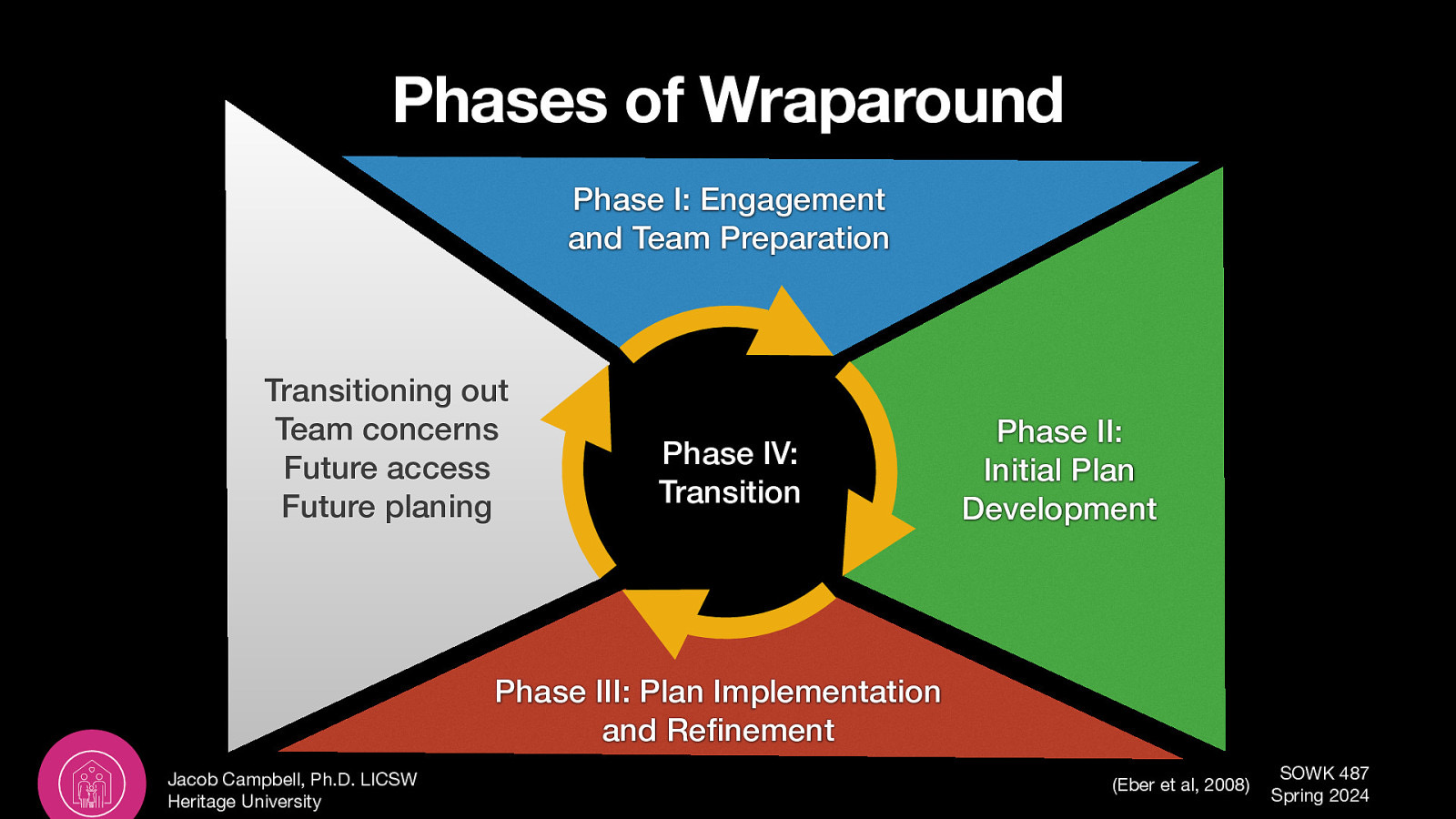 Phases of Wraparound

Phase I: Engagement and Team Preparation

Transitioning out
Team concerns
Future access
Future planing

Phase IV: Transition

Phase II: Initial Plan Development

Phase III: Plan Implementation and Refinement

Jacob Campbell, Ph.D. LICSW
Heritage University

(Eber et al, 2008)

SOWK 487
Spring 2024